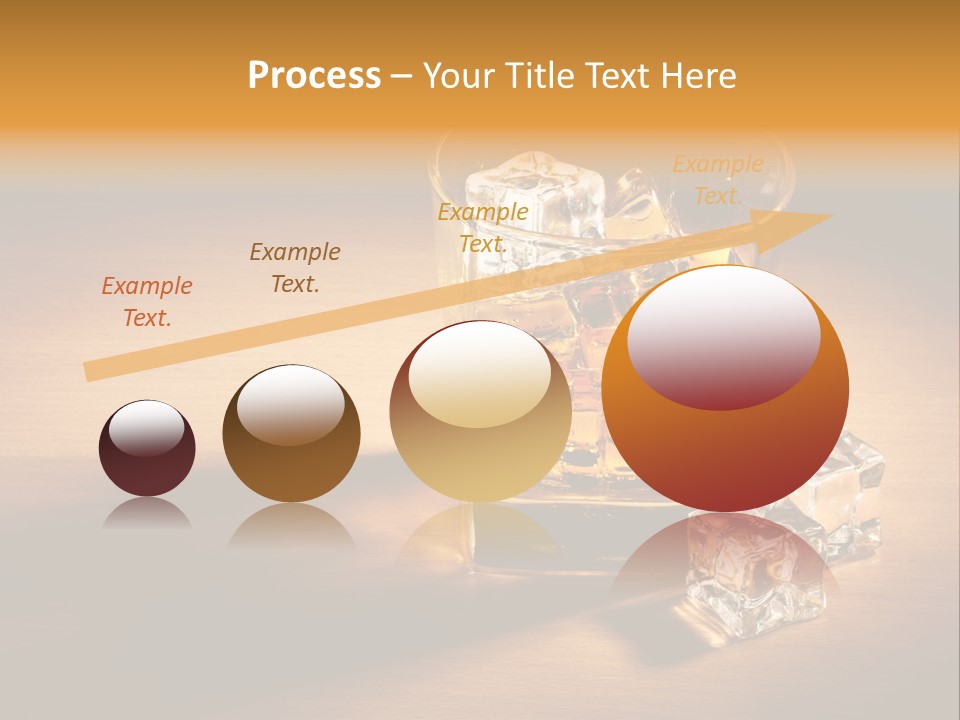 Process – Your Title Text Here

Example Text.

Example Text.

Example Text.

Example Text.